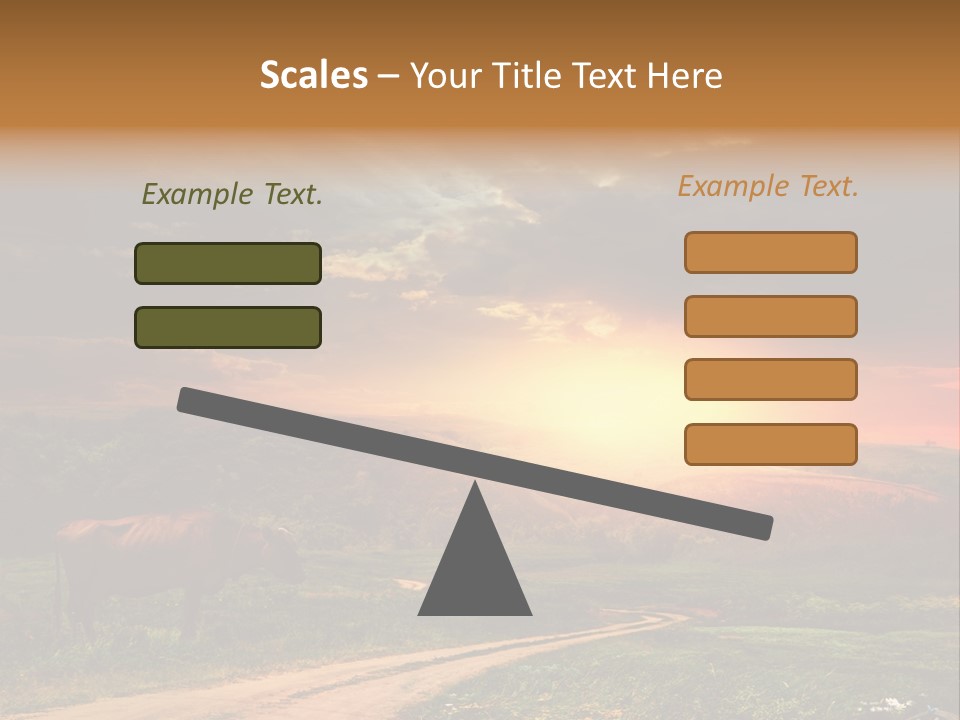 Scales – Your Title Text Here

Example Text.

Example Text.